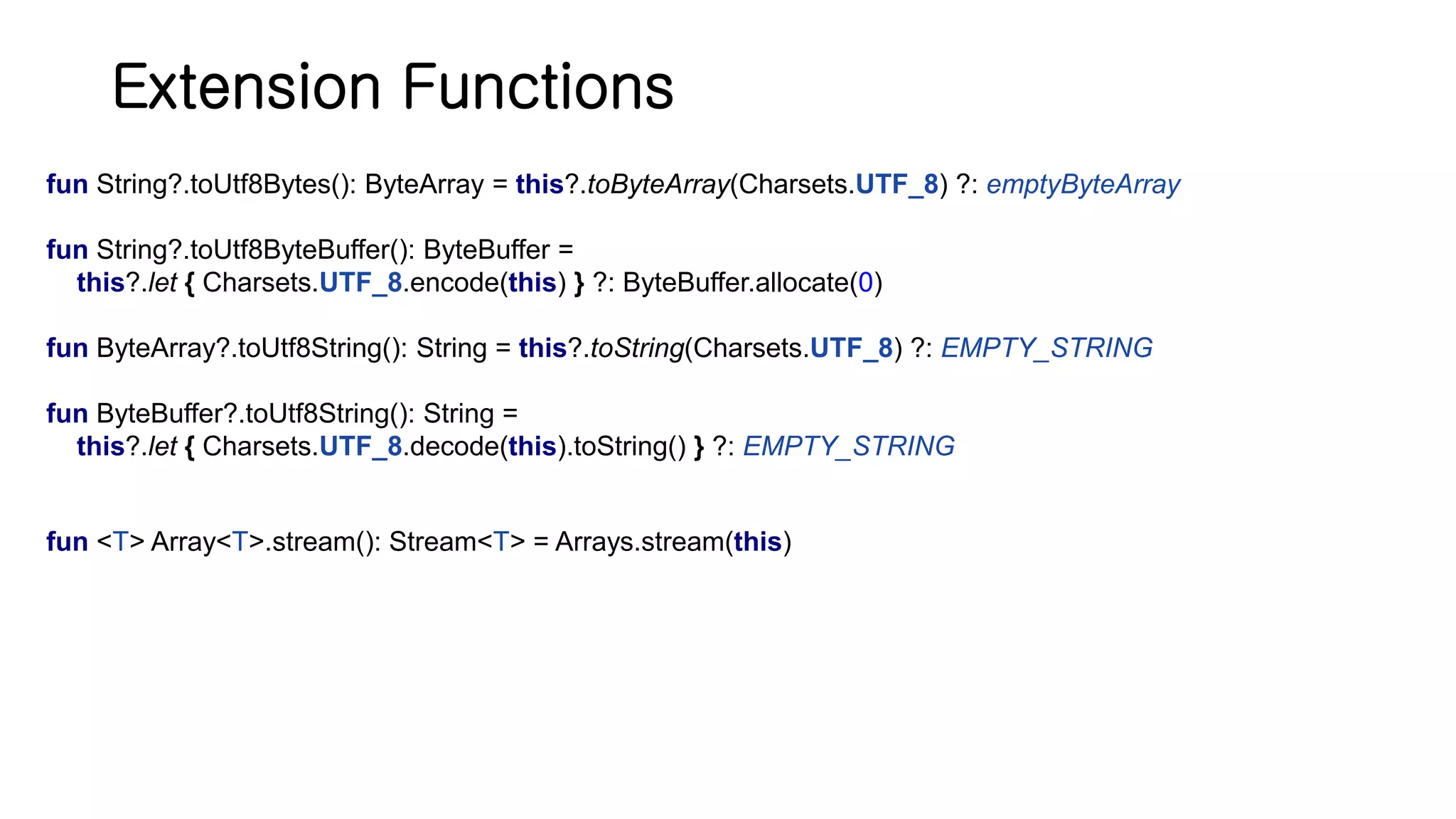 Extension Functions

fun String?.toUtf8Bytes(): ByteArray = this?.toByteArray(Charsets.UTF_8) ?: emptyByteArray

fun String?.toUtf8ByteBuffer(): ByteBuffer =
this?.let { Charsets.UTF_8.encode(this) } ?: ByteBuffer.allocate(0)

fun ByteArray?.toUtf8String(): String = this?.toString(Charsets.UTF_8) ?: EMPTY_STRING

fun ByteBuffer?.toUtf8String(): String =
this?.let { Charsets.UTF_8.decode(this).toString() } ?: EMPTY_STRING

fun <T> Array<T>.stream(): Stream<T> = Arrays.stream(this)